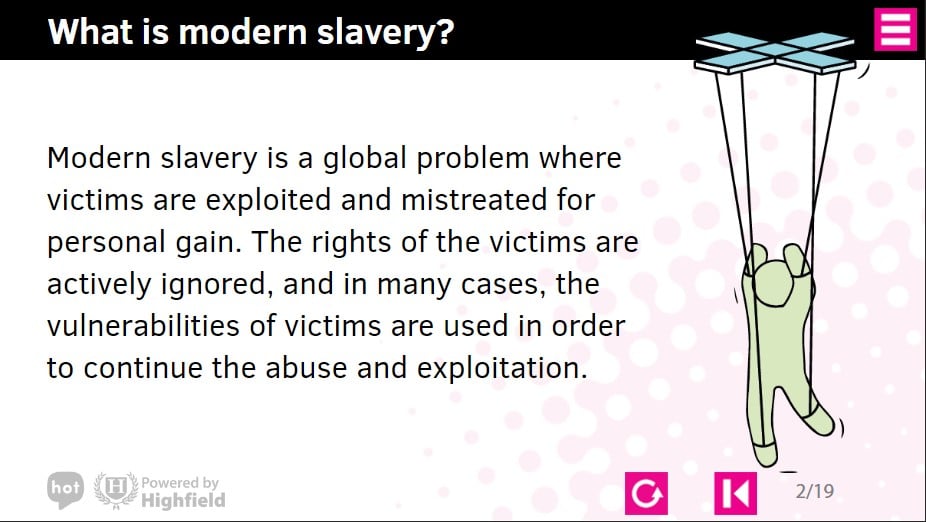 What is modern slavery?

Modern slavery is a global problem where victims are exploited and mistreated for personal gain. The rights of the victims are actively ignored, and in many cases, the vulnerabilities of victims are used in order to continue the abuse and exploitation.

hot

H

Powered by
Highfield

2/19